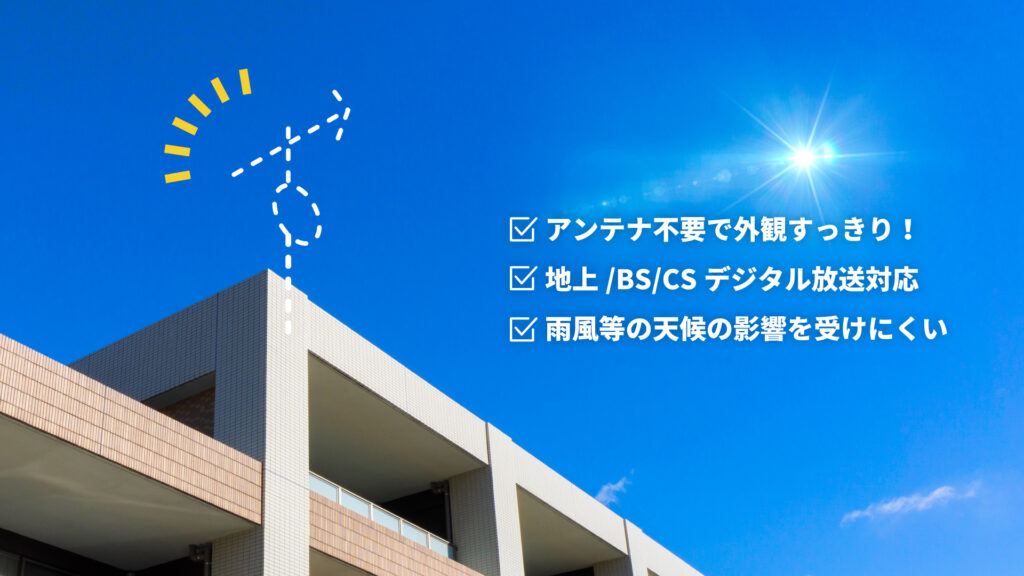 ☑ アンテナ不要で外観すっきり！

☑ 地上 /BS/CS デジタル放送対応

☑ 雨風等の天候の影響を受けにくい